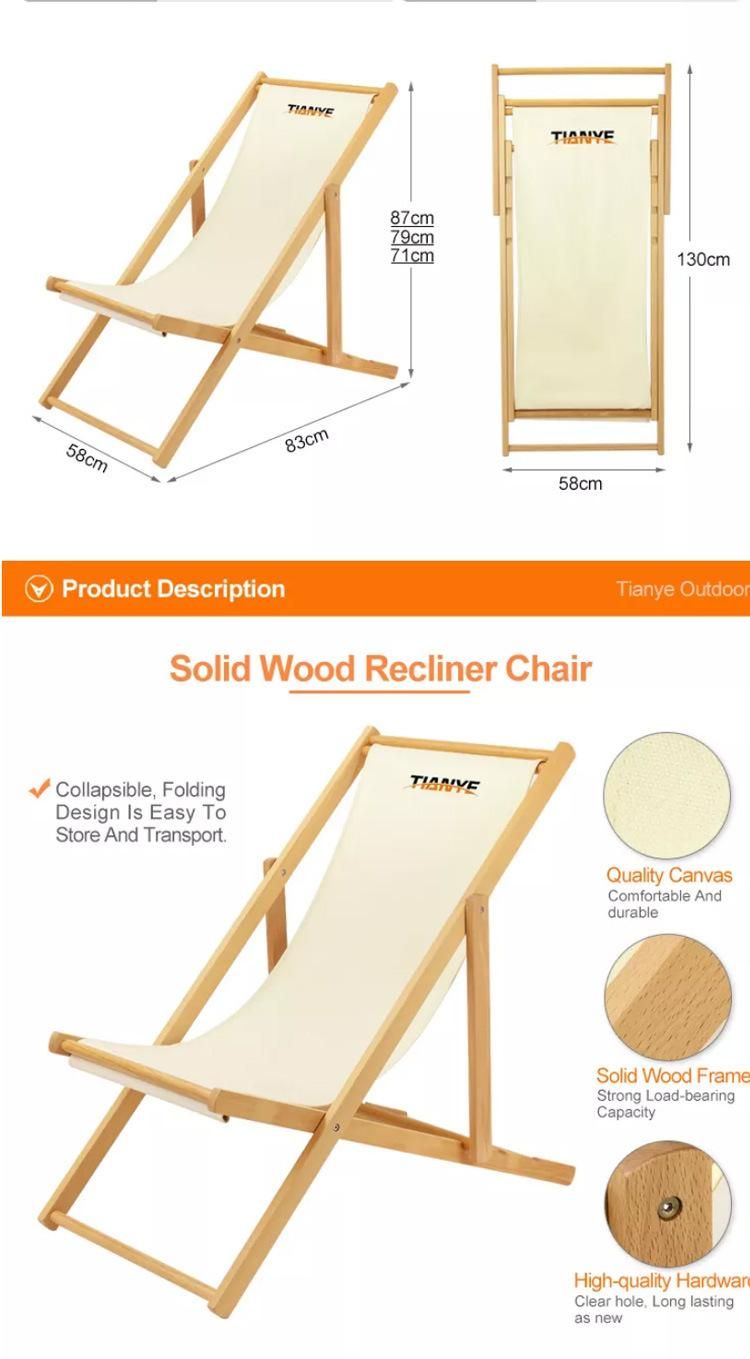 TIANYE

87cm
79cm
71cm

58cm

83cm

TIANYE

130cm

58cm

Product Description

Tianye Outdoor

Solid Wood Recliner Chair

Collapsible, Folding Design Is Easy To Store And Transport.

TIANYE

Quality Canvas
Comfortable And durable

Solid Wood Frame
Strong Load-bearing Capacity

High-quality Hardware
Clear hole, Long lasting as new